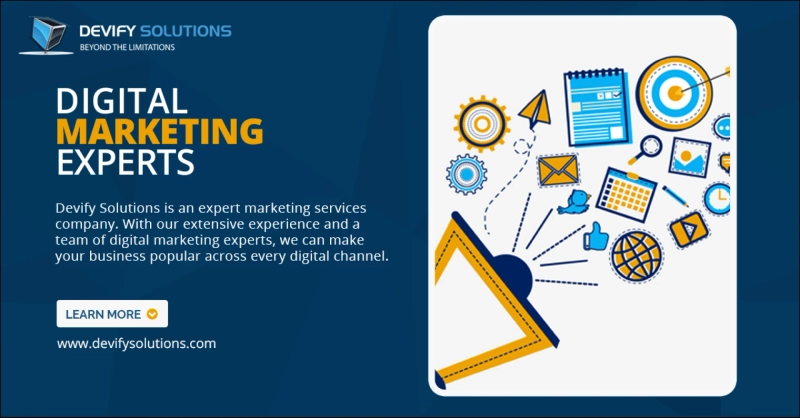 DEVIFY SOLUTIONS
BEYOND THE LIMITATIONS

DIGITAL
MARKETING
EXPERTS

Devify Solutions is an expert marketing services company. With our extensive experience and a team of digital marketing experts, we can make your business popular across every digital channel.

LEARN MORE

www.devifysolutions.com